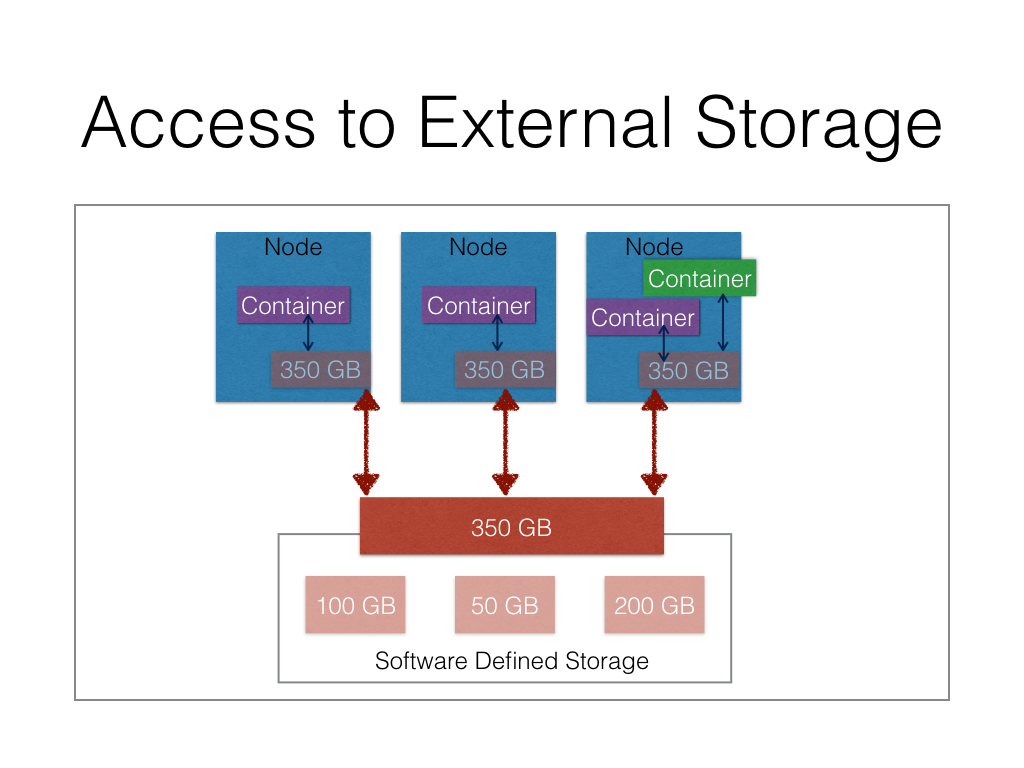 Access to External Storage

Node

Container

350 GB

Node

Container

350 GB

Node

Container

Container

350 GB

350 GB

100 GB

50 GB

200 GB

Software Defined Storage